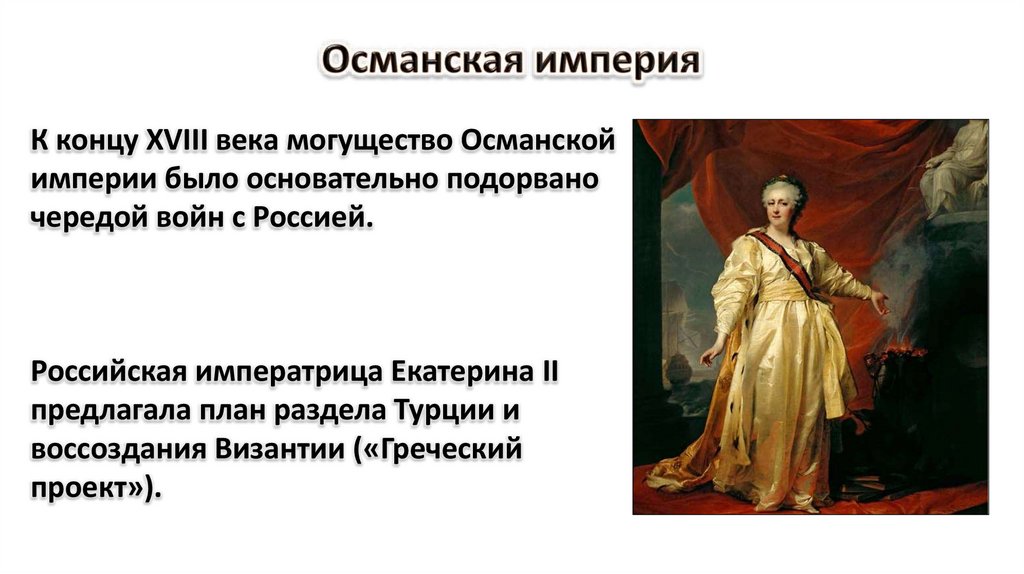 Османская империя

К концу XVIII века могущество Османской империи было основательно подорвано чередой войн с Россией.

Российская императрица Екатерина II предлагала план раздела Турции и воссоздания Византии («Греческий проект»).